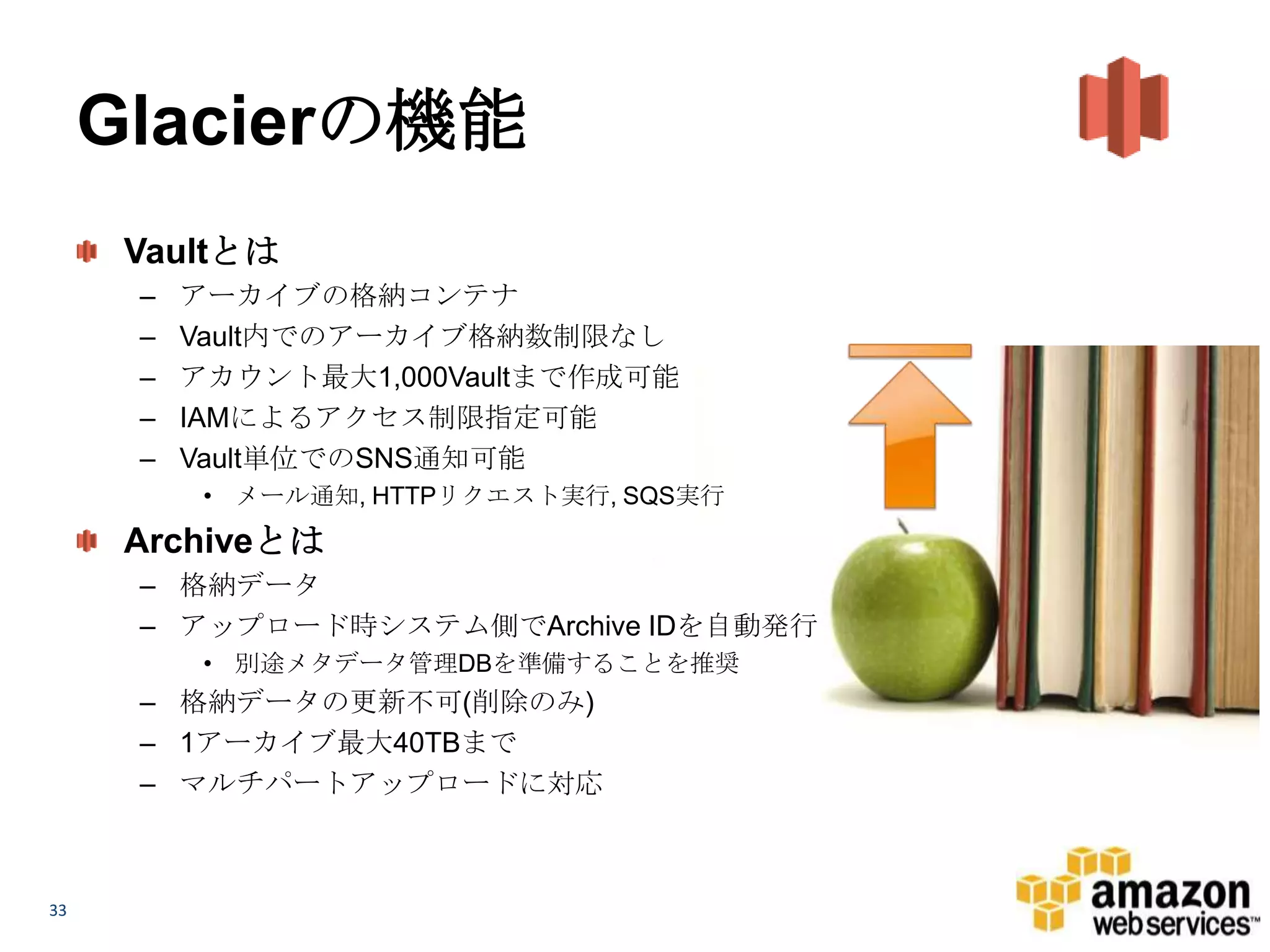 Glacierの機能

Vaultとは
– アーカイブの格納コンテナ
– Vault内でのアーカイブ格納数制限なし
– アカウント最大1,000Vaultまで作成可能
– IAMによるアクセス制限指定可能
– Vault単位でのSNS通知可能
• メール通知, HTTPリクエスト実行, SQS実行

Archiveとは
– 格納データ
– アップロード時システム側でArchive IDを自動発行
• 別途メタデータ管理DBを準備することを推奨
– 格納データの更新不可(削除のみ)
– 1アーカイブ最大40TBまで
– マルチパートアップロードに対応

33

amazon web services™